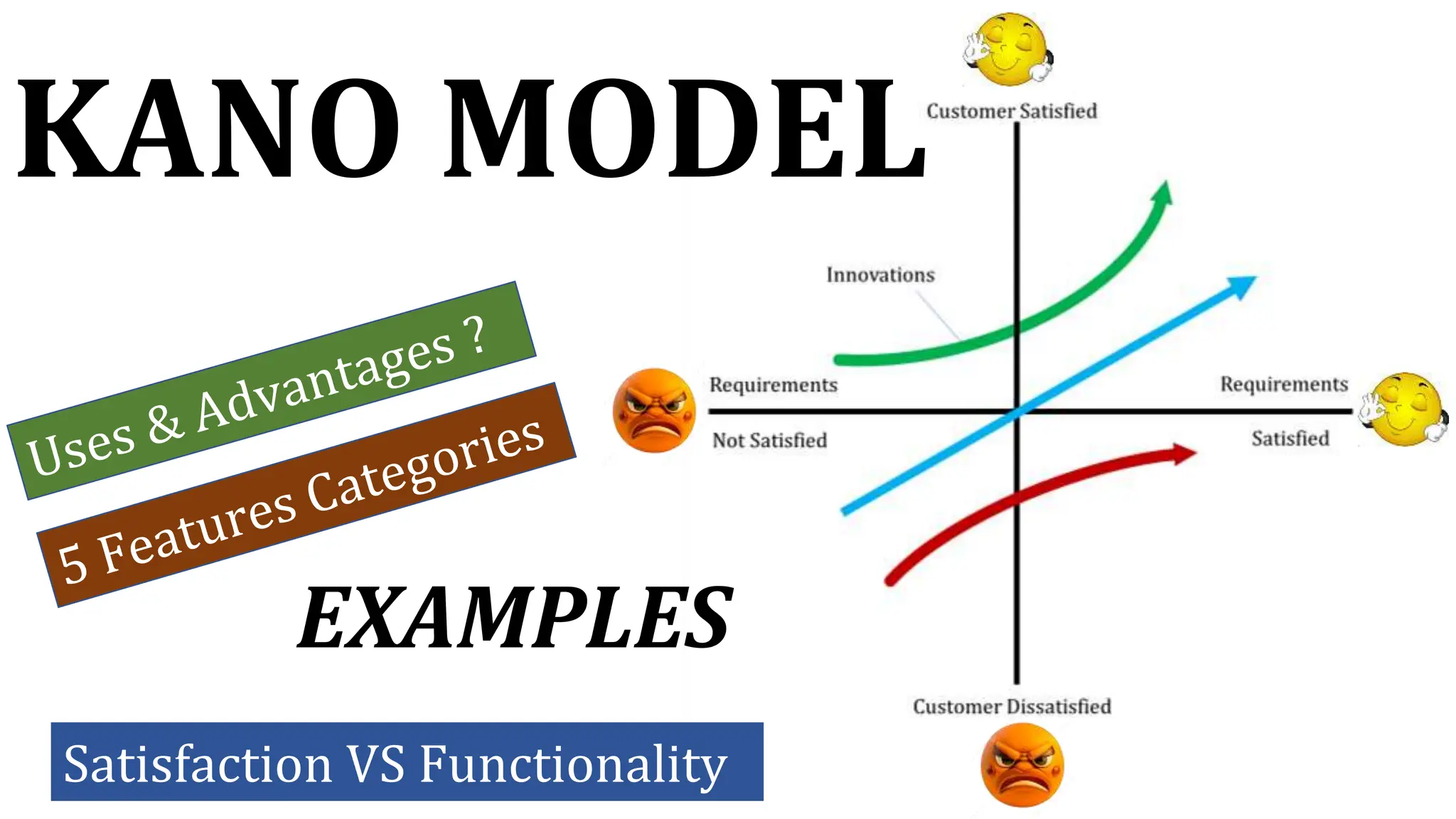 KANO MODEL

Uses & Advantages ?

5 Features Categories

EXAMPLES

Satisfaction VS Functionality

Customer Satisfied

Innovations

Requirements

Not Satisfied

Requirements

Satisfied

Customer Dissatisfied